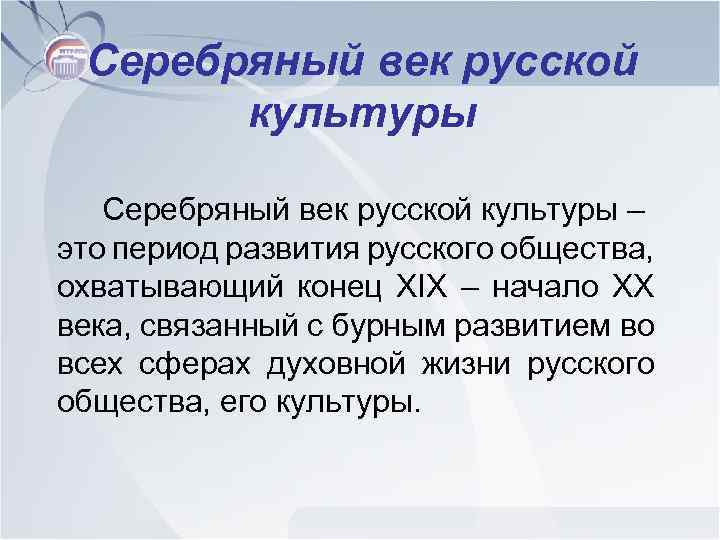 Серебряный век русской культуры

Серебряный век русской культуры – это период развития русского общества, охватывающий конец XIX – начало XX века, связанный с бурным развитием во всех сферах духовной жизни русского общества, его культуры.